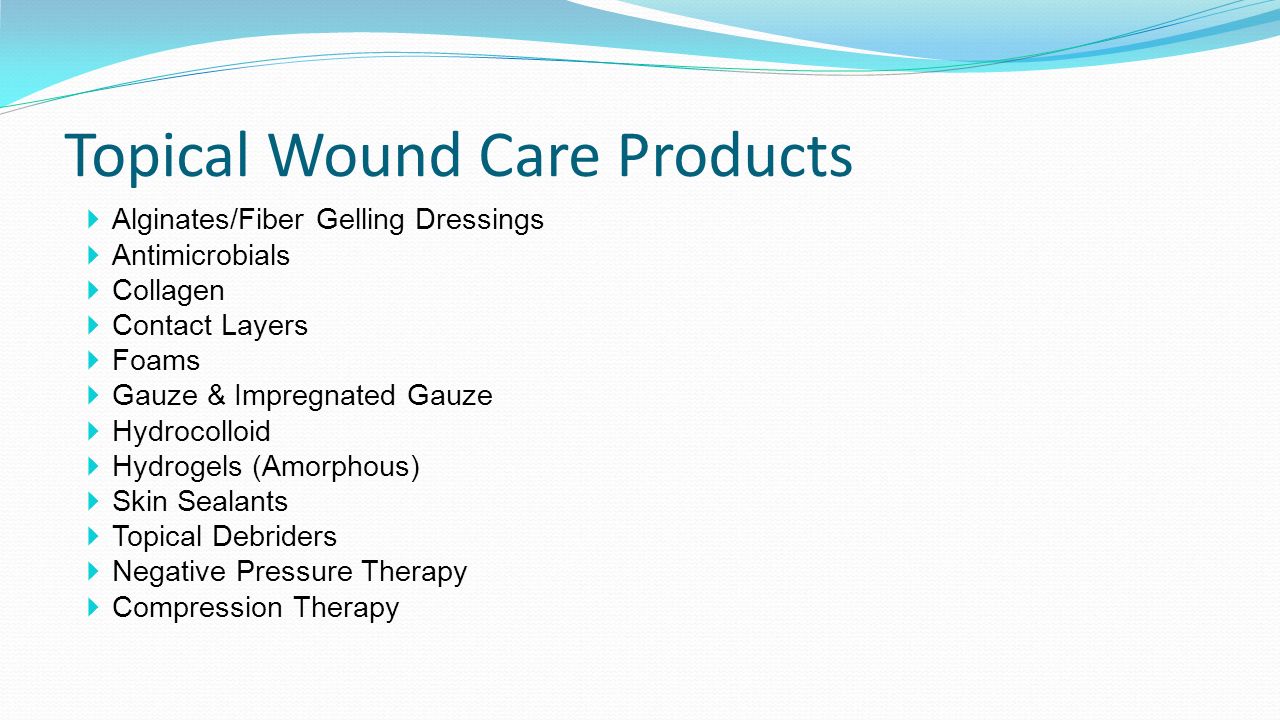 Topical Wound Care Products

Alginates/Fiber Gelling Dressings
Antimicrobials
Collagen
Contact Layers
Foams
Gauze & Impregnated Gauze
Hydrocolloid
Hydrogels (Amorphous)
Skin Sealants
Topical Debriders
Negative Pressure Therapy
Compression Therapy